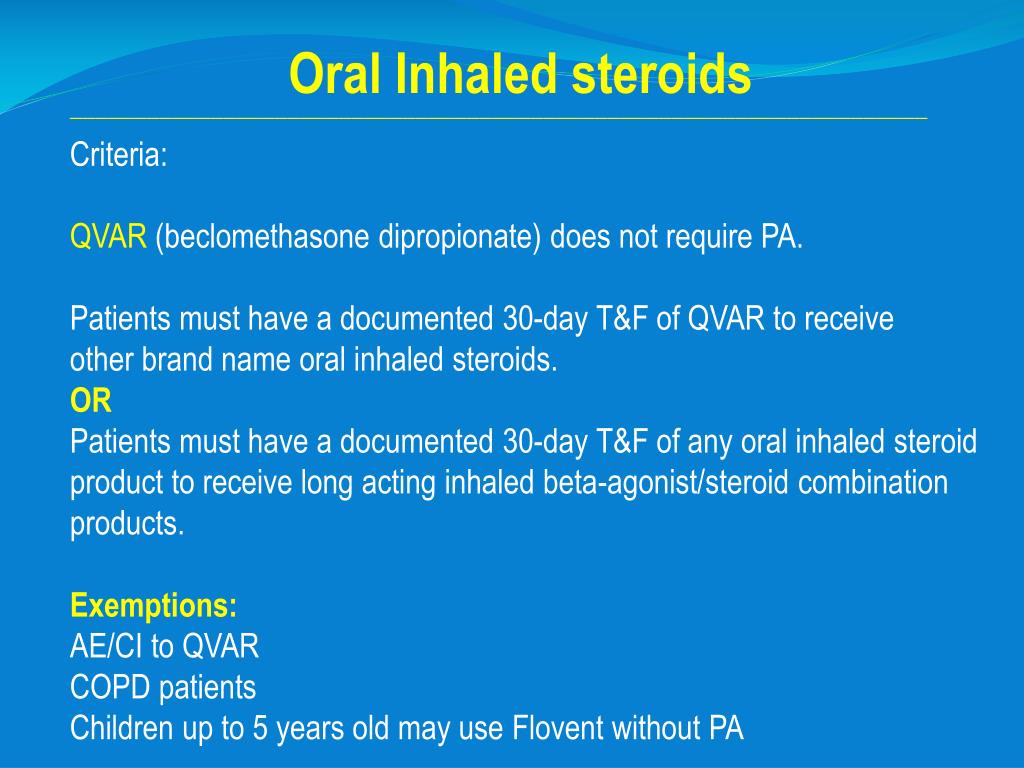 Oral Inhaled steroids

Criteria:

QVAR (beclomethasone dipropionate) does not require PA.

Patients must have a documented 30-day T&F of QVAR to receive other brand name oral inhaled steroids.
OR
Patients must have a documented 30-day T&F of any oral inhaled steroid product to receive long acting inhaled beta-agonist/steroid combination products.

Exemptions:
AE/CI to QVAR
COPD patients
Children up to 5 years old may use Flovent without PA